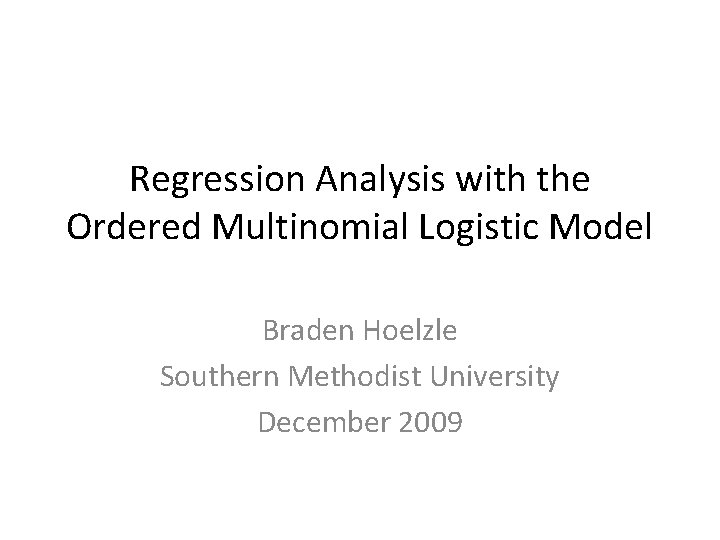 Regression Analysis with the
Ordered Multinomial Logistic Model

Braden Hoelzle
Southern Methodist University
December 2009